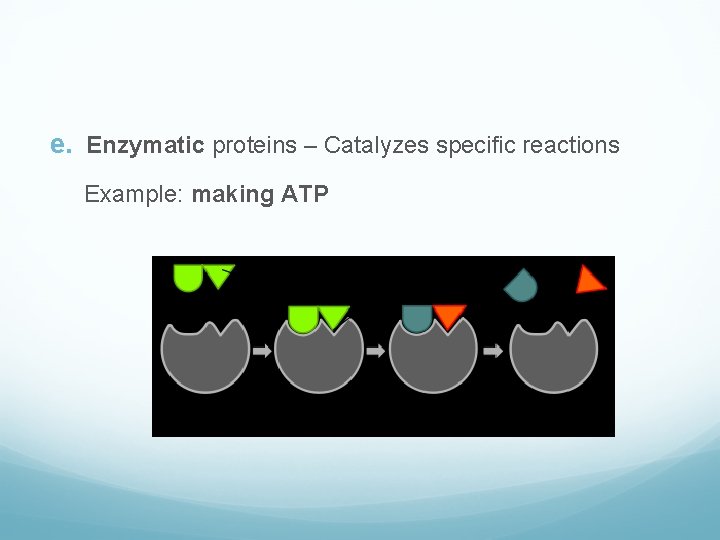 e. Enzymatic proteins – Catalyzes specific reactions

Example: making ATP